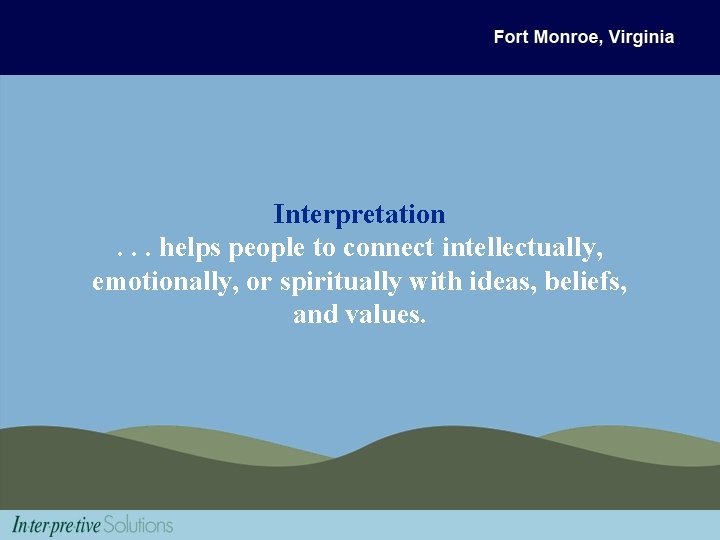 Fort Monroe, Virginia

Interpretation
. . . helps people to connect intellectually, emotionally, or spiritually with ideas, beliefs, and values.

Interpretive Solutions